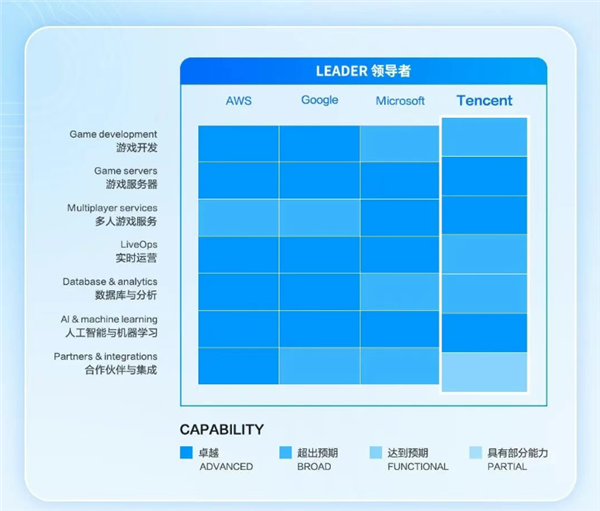 LEADER 领导者

AWS Google Microsoft Tencent

Game development
游戏开发

Game servers
游戏服务器

Multiplayer services
多人游戏服务

LiveOps
实时运营

Database & analytics
数据库与分析

AI & machine learning
人工智能与机器学习

Partners & integrations
合作伙伴与集成

CAPABILITY

卓越 ADVANCED
超出预期 BROAD
达到预期 FUNCTIONAL
具有部分能力 PARTIAL